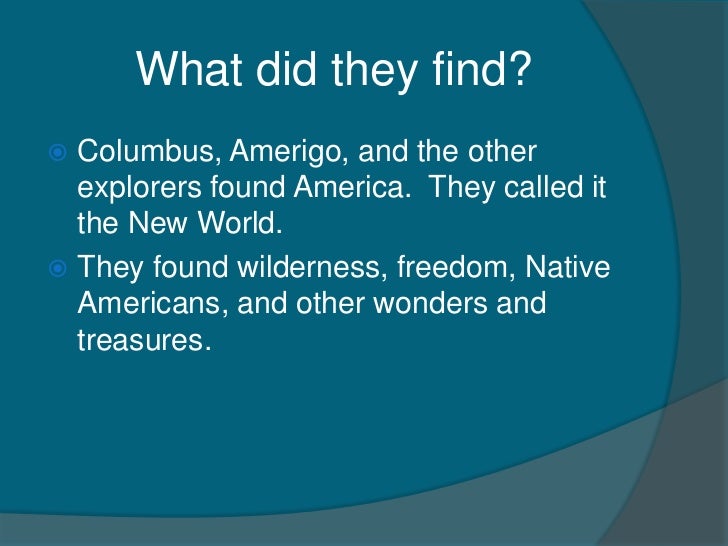 What did they find?

Columbus, Amerigo, and the other explorers found America. They called it the New World.

They found wilderness, freedom, Native Americans, and other wonders and treasures.